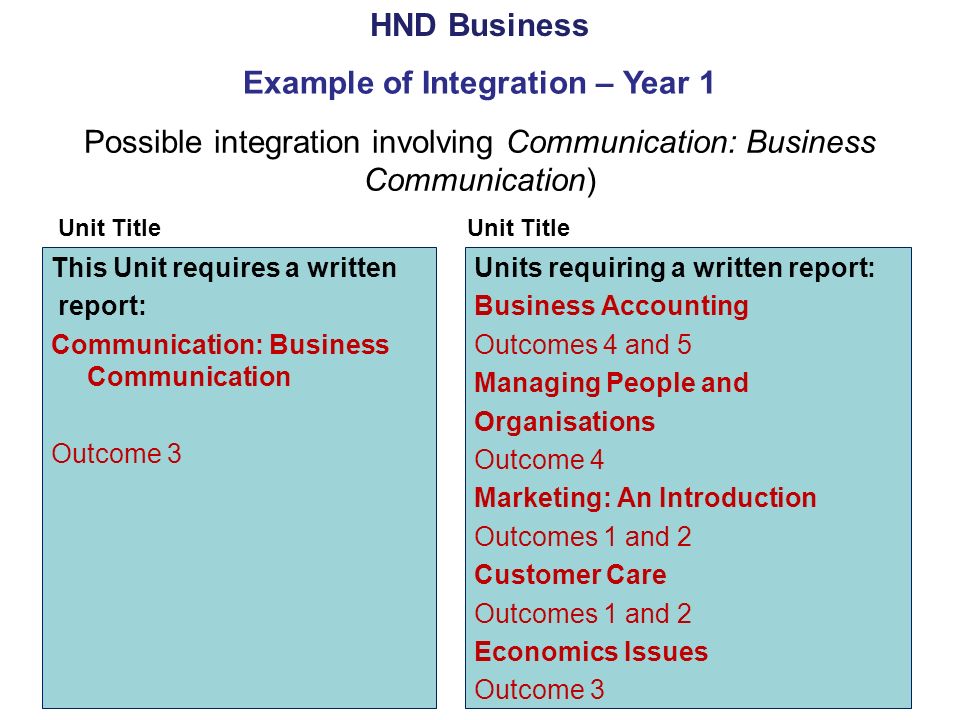 HND Business

Example of Integration – Year 1

Possible integration involving Communication: Business Communication)

Unit Title

This Unit requires a written report:

Communication: Business Communication

Outcome 3

Unit Title

Units requiring a written report:

Business Accounting

Outcomes 4 and 5

Managing People and Organisations

Outcome 4

Marketing: An Introduction

Outcomes 1 and 2

Customer Care

Outcomes 1 and 2

Economics Issues

Outcome 3